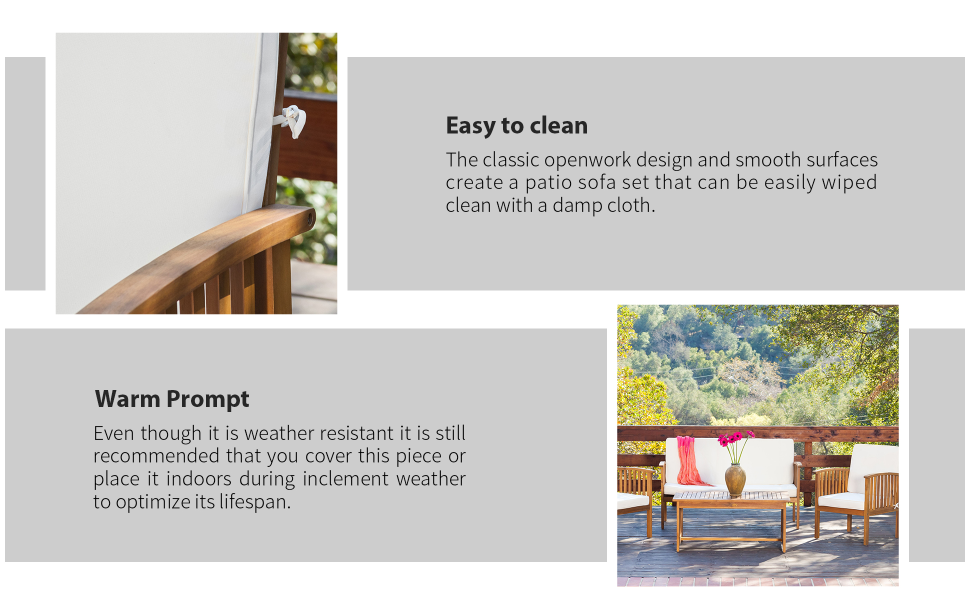 Easy to clean

The classic openwork design and smooth surfaces create a patio sofa set that can be easily wiped clean with a damp cloth.

Warm Prompt

Even though it is weather resistant it is still recommended that you cover this piece or place it indoors during inclement weather to optimize its lifespan.